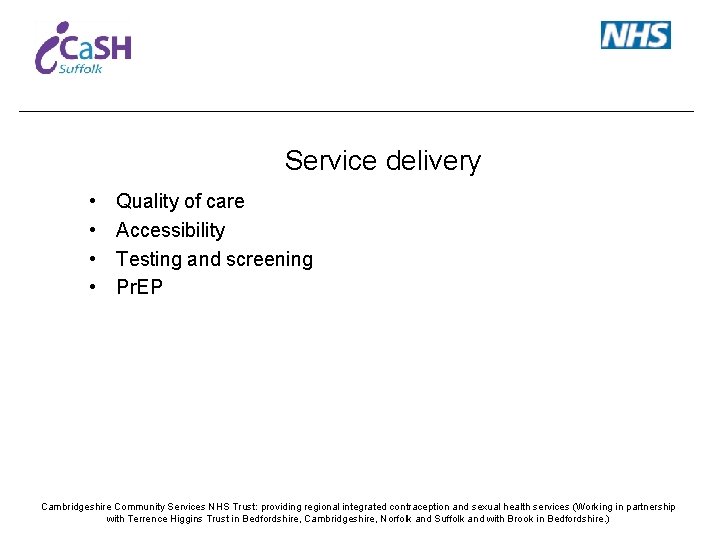 iCaSH
Suffolk

NHS

Service delivery

• Quality of care
• Accessibility
• Testing and screening
• PrEP

Cambridgeshire Community Services NHS Trust: providing regional integrated contraception and sexual health services (Working in partnership with Terrence Higgins Trust in Bedfordshire, Cambridgeshire, Norfolk and Suffolk and with Brook in Bedfordshire.)